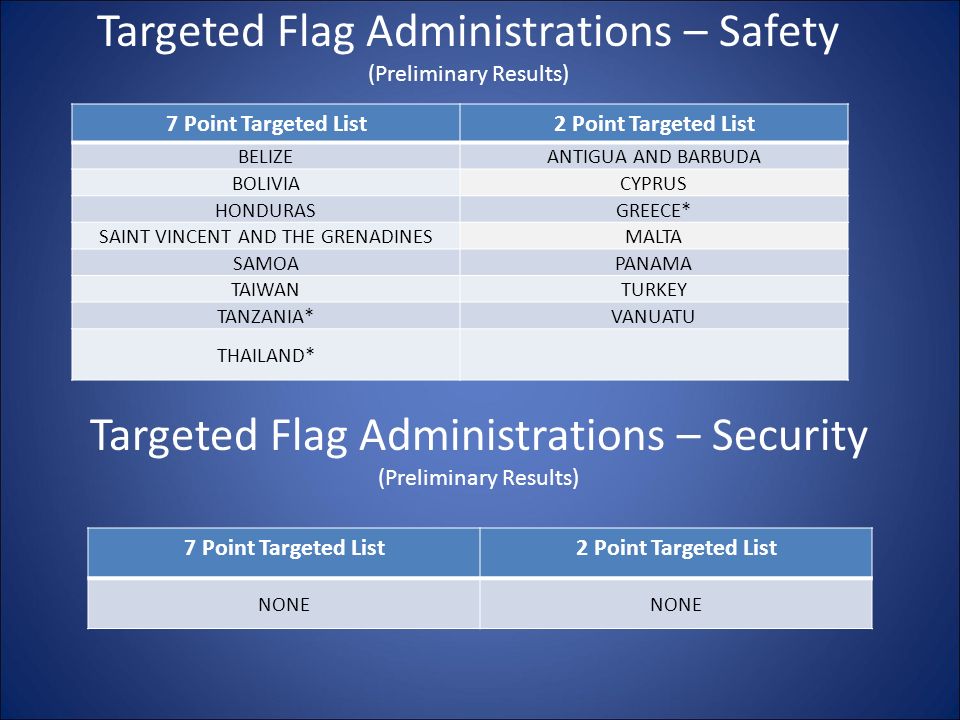 Targeted Flag Administrations – Safety
(Preliminary Results)

| 7 Point Targeted List | 2 Point Targeted List |
|---|---|
| BELIZE | ANTIGUA AND BARBUDA |
| BOLIVIA | CYPRUS |
| HONDURAS | GREECE* |
| SAINT VINCENT AND THE GRENADINES | MALTA |
| SAMOA | PANAMA |
| TAIWAN | TURKEY |
| TANZANIA* | VANUATU |
| THAILAND* | |

Targeted Flag Administrations – Security
(Preliminary Results)

| 7 Point Targeted List | 2 Point Targeted List |
|---|---|
| NONE | NONE |